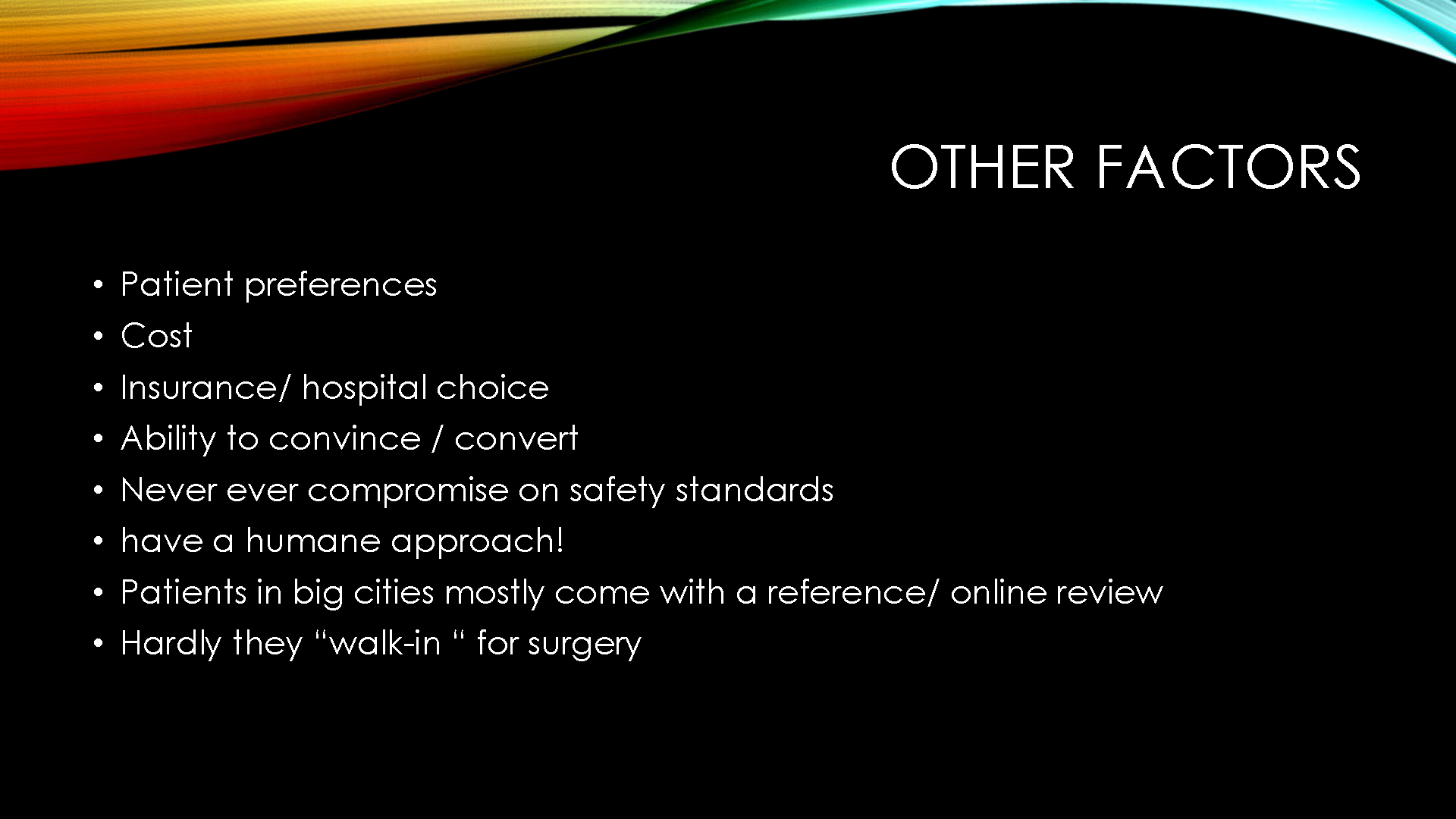 OTHER FACTORS

• Patient preferences
• Cost
• Insurance/ hospital choice
• Ability to convince / convert
• Never ever compromise on safety standards
• have a humane approach!
• Patients in big cities mostly come with a reference/ online review
• Hardly they “walk-in “ for surgery